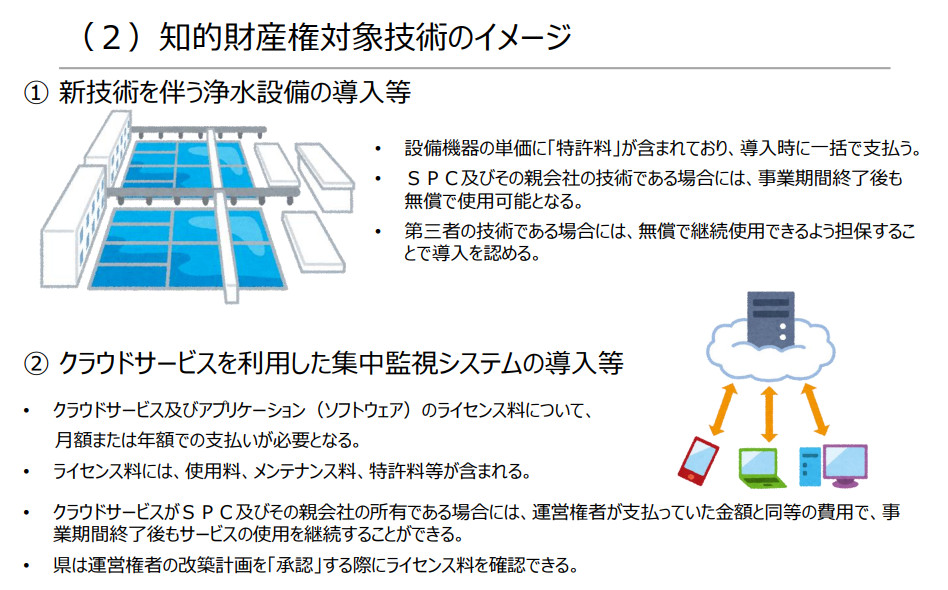 （２）知的財産権対象技術のイメージ

① 新技術を伴う浄水設備の導入等

• 設備機器の単価に「特許料」が含まれており、導入時に一括で支払う。
• ＳＰＣ及びその親会社の技術である場合には、事業期間終了後も無償で使用可能となる。
• 第三者の技術である場合には、無償で継続使用できるよう担保することで導入を認める。

② クラウドサービスを利用した集中監視システムの導入等

• クラウドサービス及びアプリケーション（ソフトウェア）のライセンス料について、月額または年額での支払いが必要となる。
• ライセンス料には、使用料、メンテナンス料、特許料等が含まれる。
• クラウドサービスがＳＰＣ及びその親会社の所有である場合には、運営権者が支払っていた金額と同等の費用で、事業期間終了後もサービスの使用を継続することができる。
• 県は運営権者の改築計画を「承認」する際にライセンス料を確認できる。